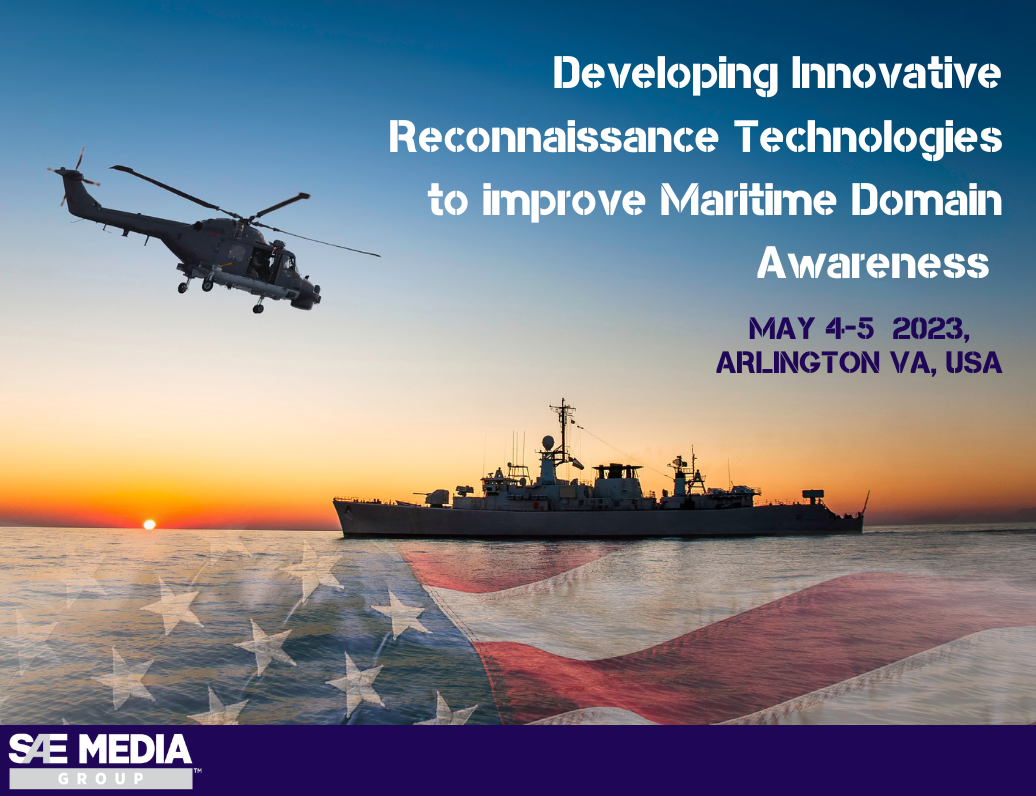 Developing Innovative Reconnaissance Technologies to improve Maritime Domain Awareness

MAY 4-5 2023, ARLINGTON VA, USA

SAE MEDIA GROUP™